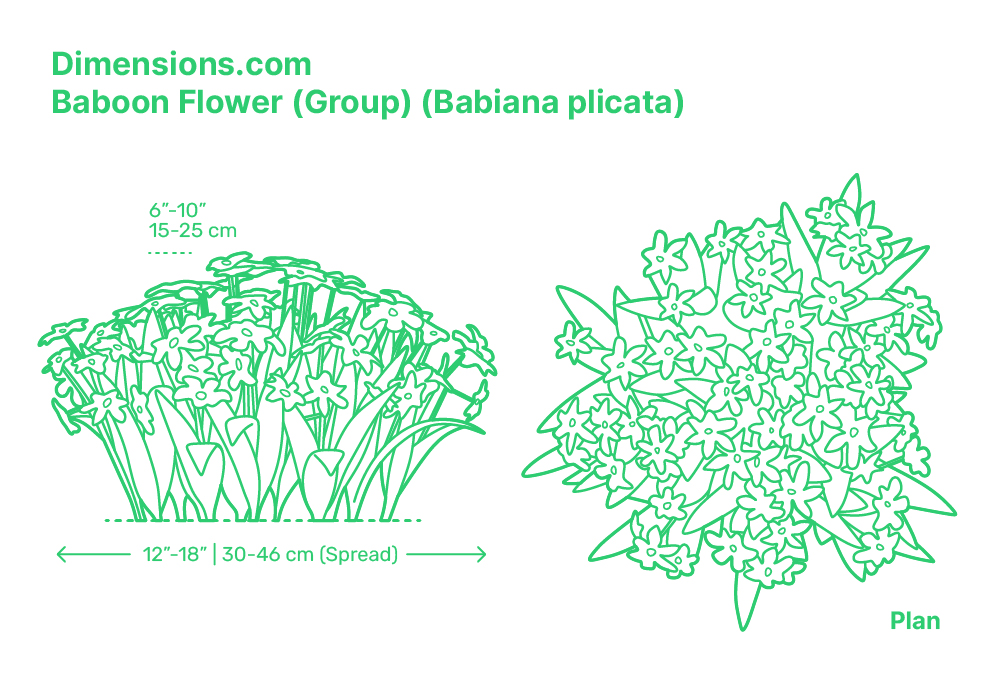 Dimensions.com
Baboon Flower (Group) (Babiana plicata)

6"-10"
15-25 cm

12"-18" | 30-46 cm (Spread)

Plan